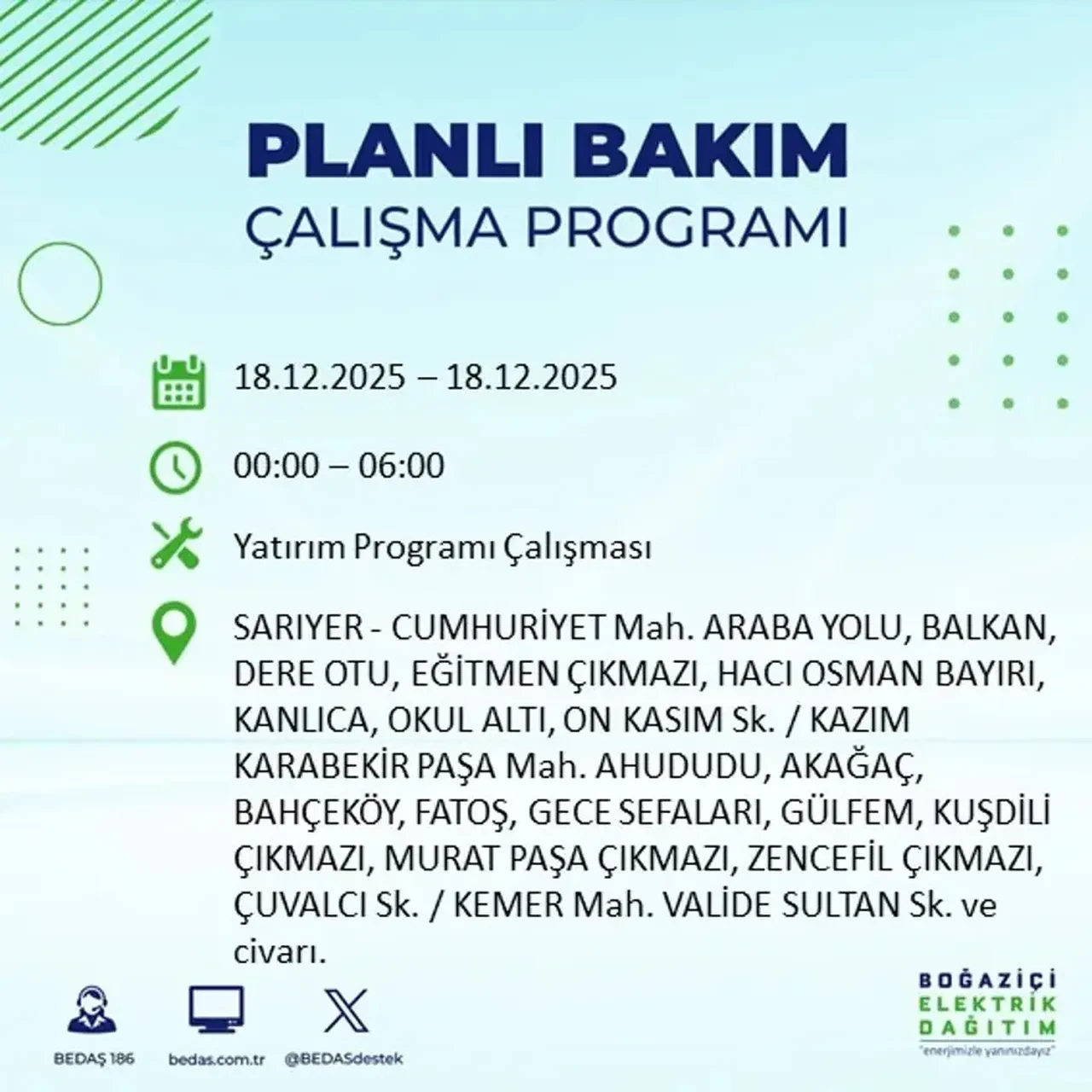 PLANLI BAKIM
ÇALIŞMA PROGRAMI

18.12.2025 – 18.12.2025

00:00 – 06:00

Yatırım Programı Çalışması

SARIYER - CUMHURİYET Mah. ARABA YOLU, BALKAN, DERE OTU, EĞİTMEN ÇIKMAZI, HACI OSMAN BAYIRI, KANLICA, OKUL ALTI, ON KASIM Sk. / KAZIM KARABEKİR PAŞA Mah. AHUDUDU, AKAĞAÇ, BAHÇEKÖY, FATOŞ, GECE SEFALARI, GÜLFEM, KUŞDİLİ ÇIKMAZI, MURAT PAŞA ÇIKMAZI, ZENCEFİL ÇIKMAZI, ÇUVALCI Sk. / KEMER Mah. VALİDE SULTAN Sk. ve civarı.

BEDAŞ 186
bedas.com.tr
@BEDASdestek

BOĞAZİÇİ ELEKTRİK DAĞITIM
"enerjimizle yanınızdayız"